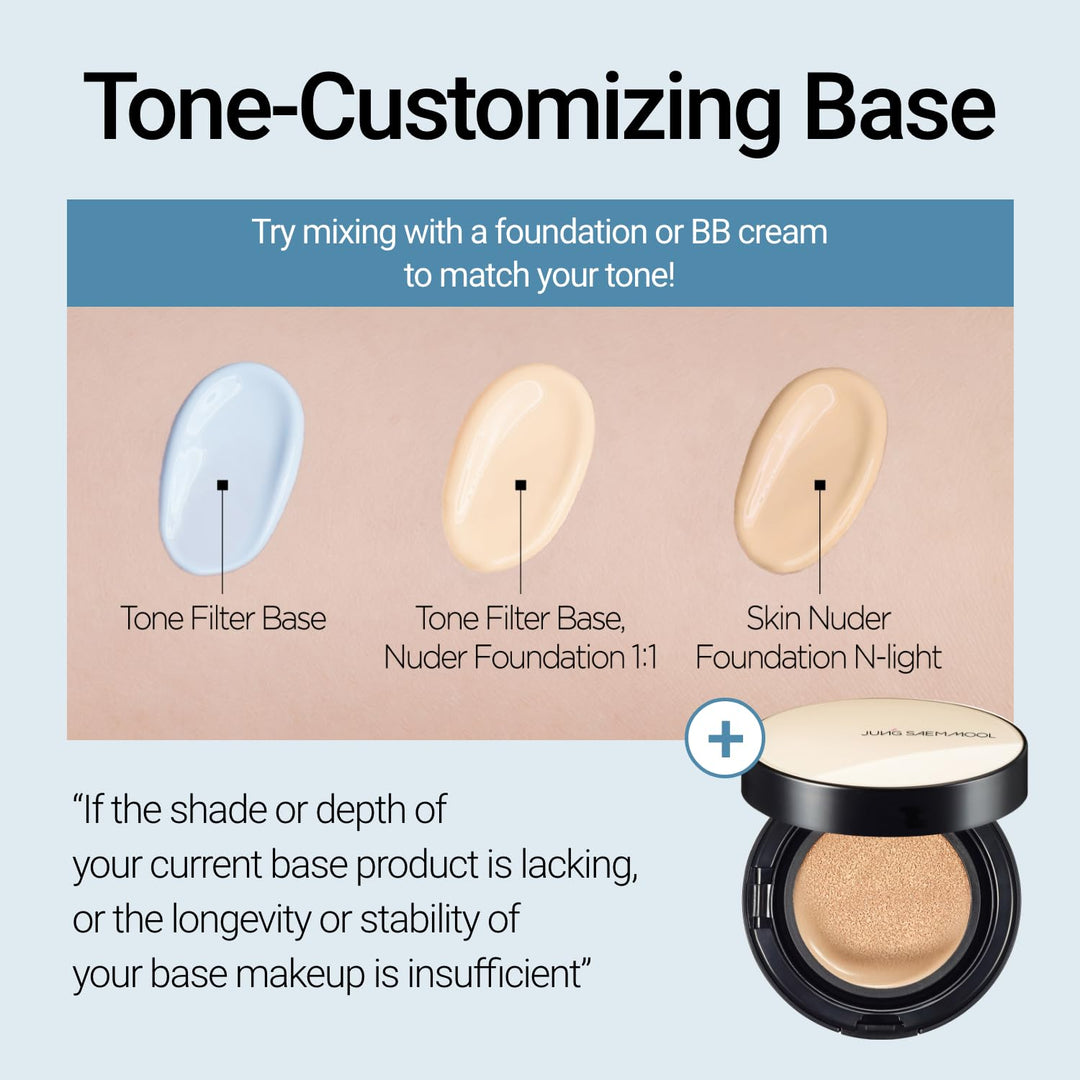 Tone-Customizing Base

Try mixing with a foundation or BB cream to match your tone!

Tone Filter Base

Tone Filter Base, Nuder Foundation 1:1

Skin Nuder Foundation N-light

+

JUNG SAEMMOOL

“If the shade or depth of your current base product is lacking, or the longevity or stability of your base makeup is insufficient”